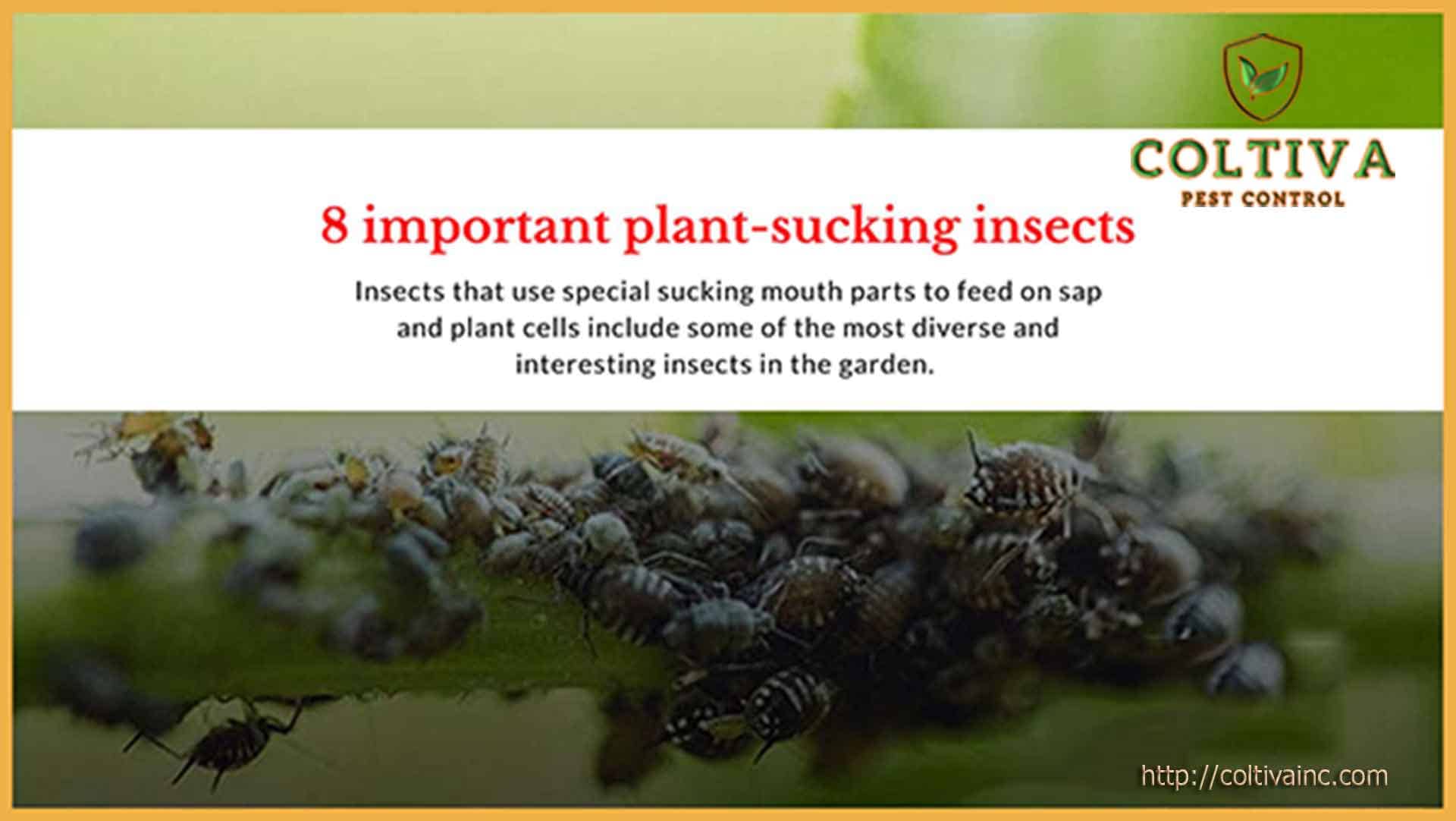 COLTIVA
PEST CONTROL

8 important plant-sucking insects

Insects that use special sucking mouth parts to feed on sap and plant cells include some of the most diverse and interesting insects in the garden.

http://coltivainc.com